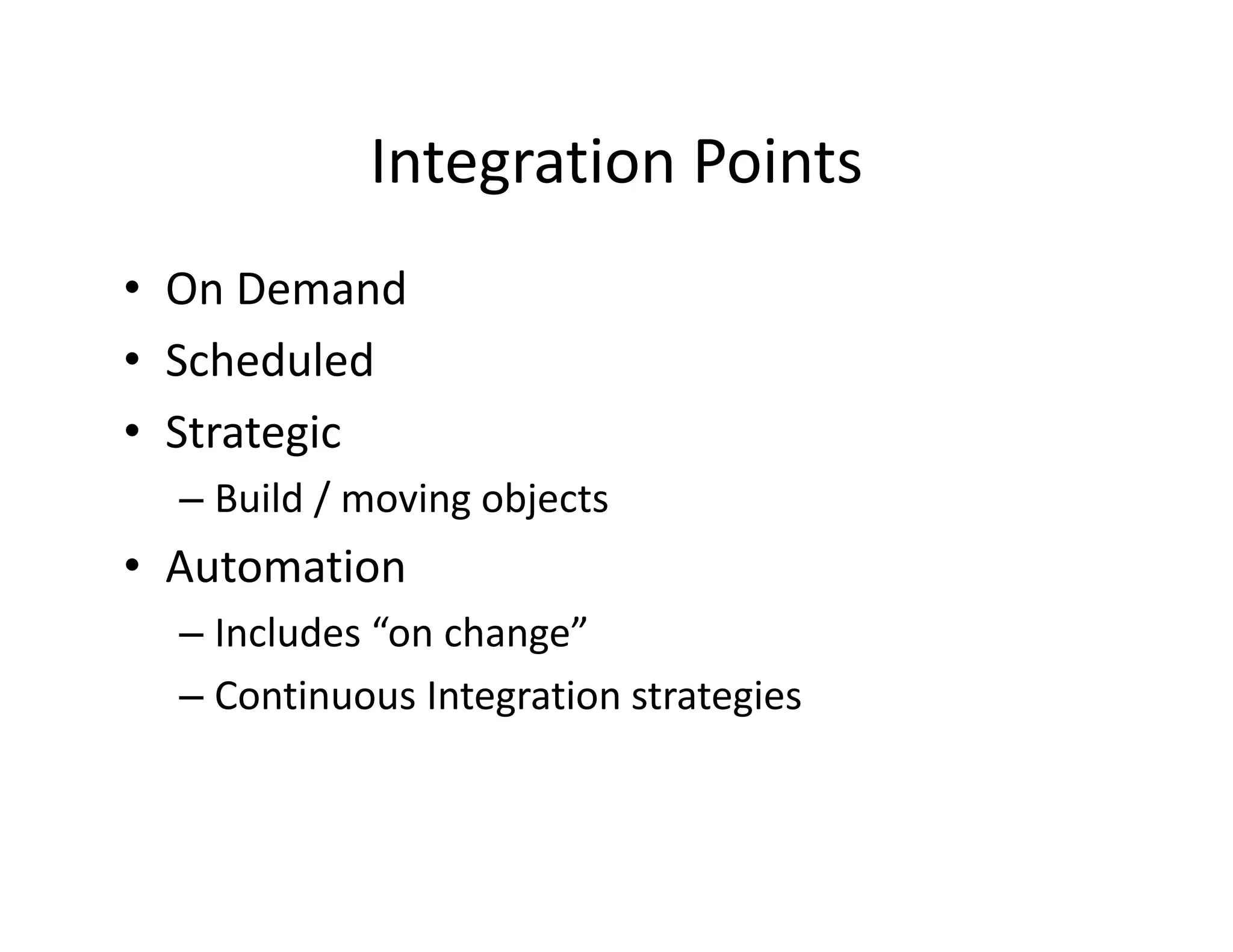 Integration Points

• On Demand
• Scheduled
• Strategic
– Build / moving objects
• Automation
– Includes “on change”
– Continuous Integration strategies